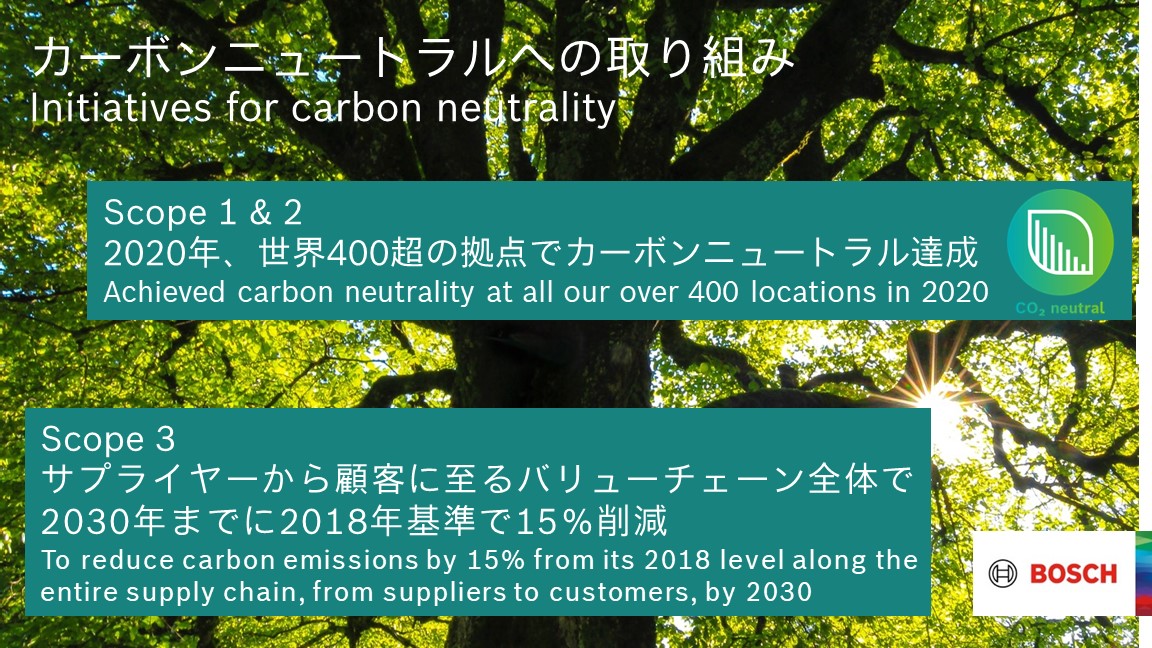 カーボンニュートラルへの取り組み
Initiatives for carbon neutrality

Scope 1 & 2
2020年、世界400超の拠点でカーボンニュートラル達成
Achieved carbon neutrality at all our over 400 locations in 2020

$CO_2$ neutral

Scope 3
サプライヤーから顧客に至るバリューチェーン全体で2030年までに2018年基準で15％削減
To reduce carbon emissions by 15% from its 2018 level along the entire supply chain, from suppliers to customers, by 2030

BOSCH